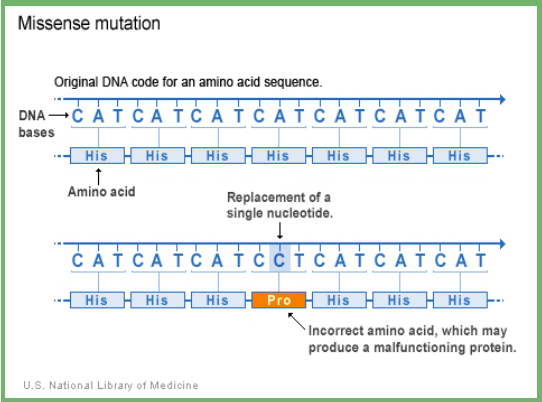 Missense mutation

Original DNA code for an amino acid sequence.

DNA bases

C A T C A T C A T C A T C A T C A T C A T

His His His His His His His

Amino acid

Replacement of a single nucleotide.

C A T C A T C A T C C T C A T C A T C A T

His His His Pro His His His

Incorrect amino acid, which may produce a malfunctioning protein.

U.S. National Library of Medicine